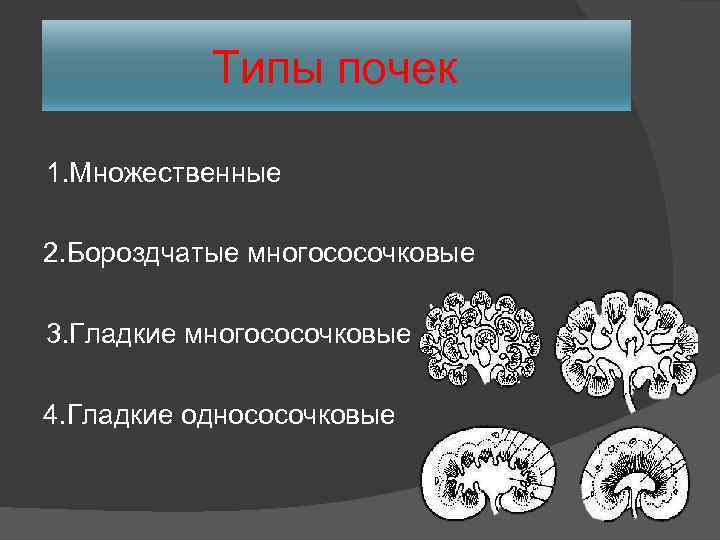 Типы почек

1.Множественные

2.Бороздчатые многососочковые

3.Гладкие многососочковые

4.Гладкие однососочковые